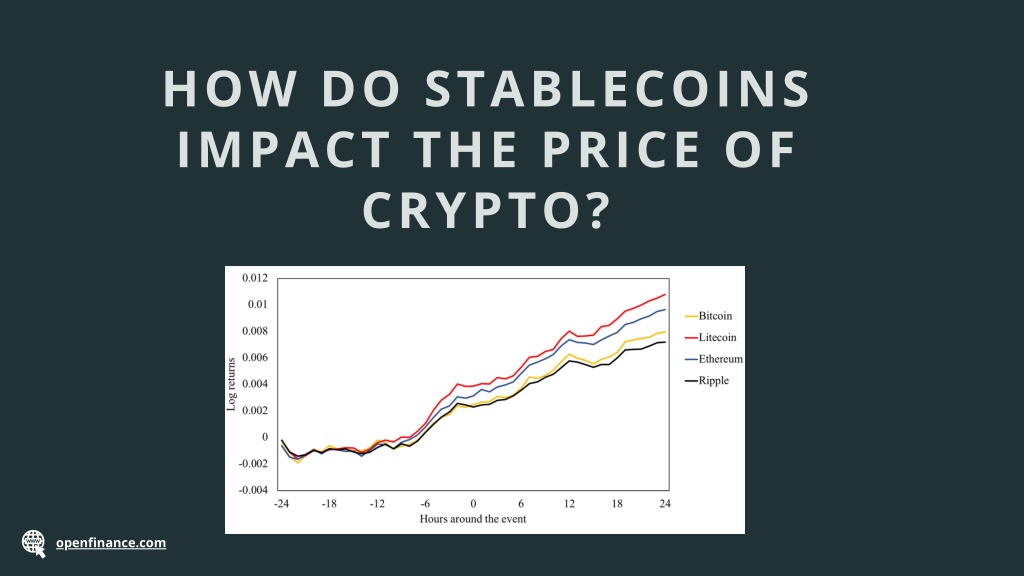 HOW DO STABLECOINS IMPACT THE PRICE OF CRYPTO?

0.012
0.01
0.008
0.006
0.004
0.002
0
-0.002
-0.004

Log returns

-24 -18 -12 -6 0 6 12 18 24

Hours around the event

Bitcoin
Litecoin
Ethereum
Ripple

openfinance.com